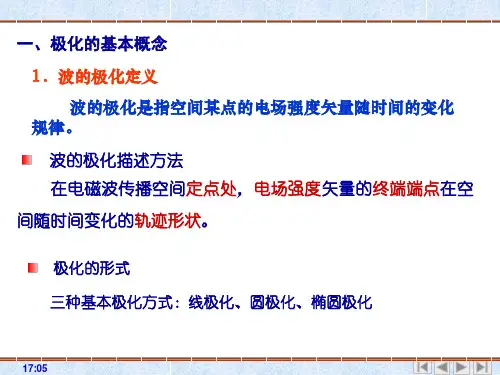 一、极化的基本概念

1．波的极化定义

波的极化是指空间某点的电场强度矢量随时间的变化规律。

波的极化描述方法

在电磁波传播空间定点处，电场强度矢量的终端端点在空间随时间变化的轨迹形状。

极化的形式

三种基本极化方式：线极化、圆极化、椭圆极化

17:05